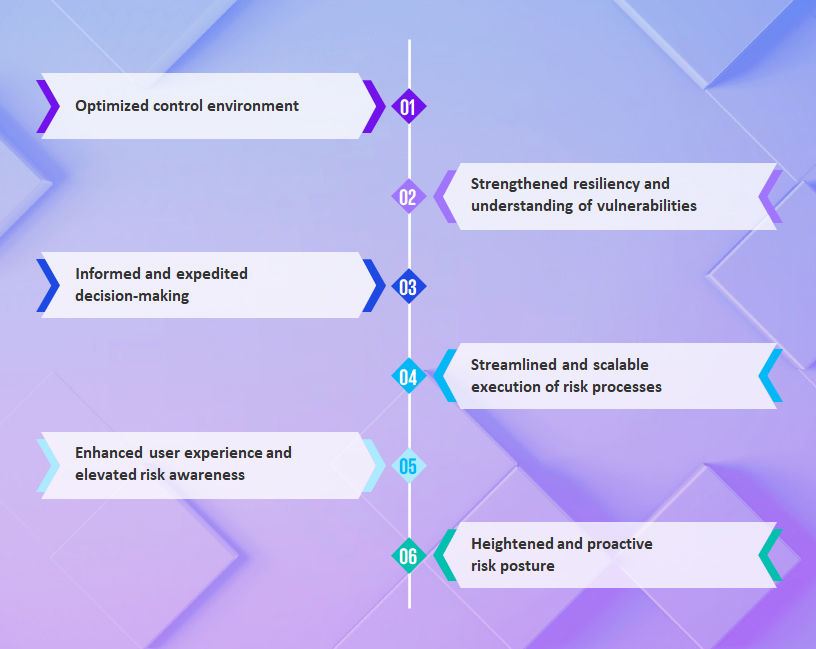 Optimized control environment

01

02

Strengthened resiliency and understanding of vulnerabilities

Informed and expedited decision-making

03

04

Streamlined and scalable execution of risk processes

Enhanced user experience and elevated risk awareness

05

06

Heightened and proactive risk posture